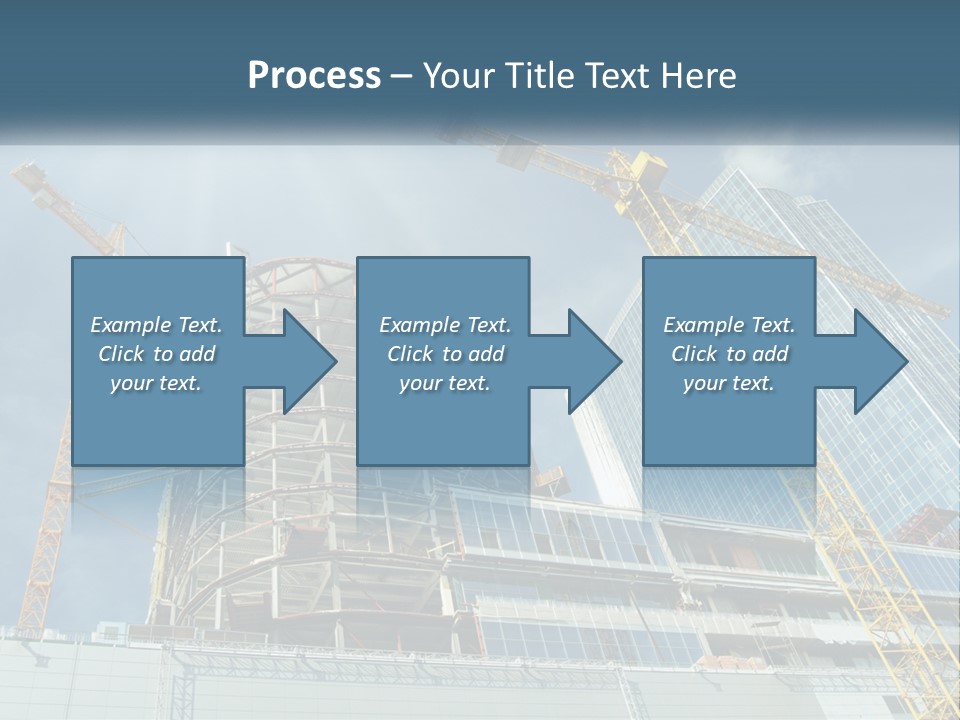 Process – Your Title Text Here

Example Text. Click to add your text.

Example Text. Click to add your text.

Example Text. Click to add your text.